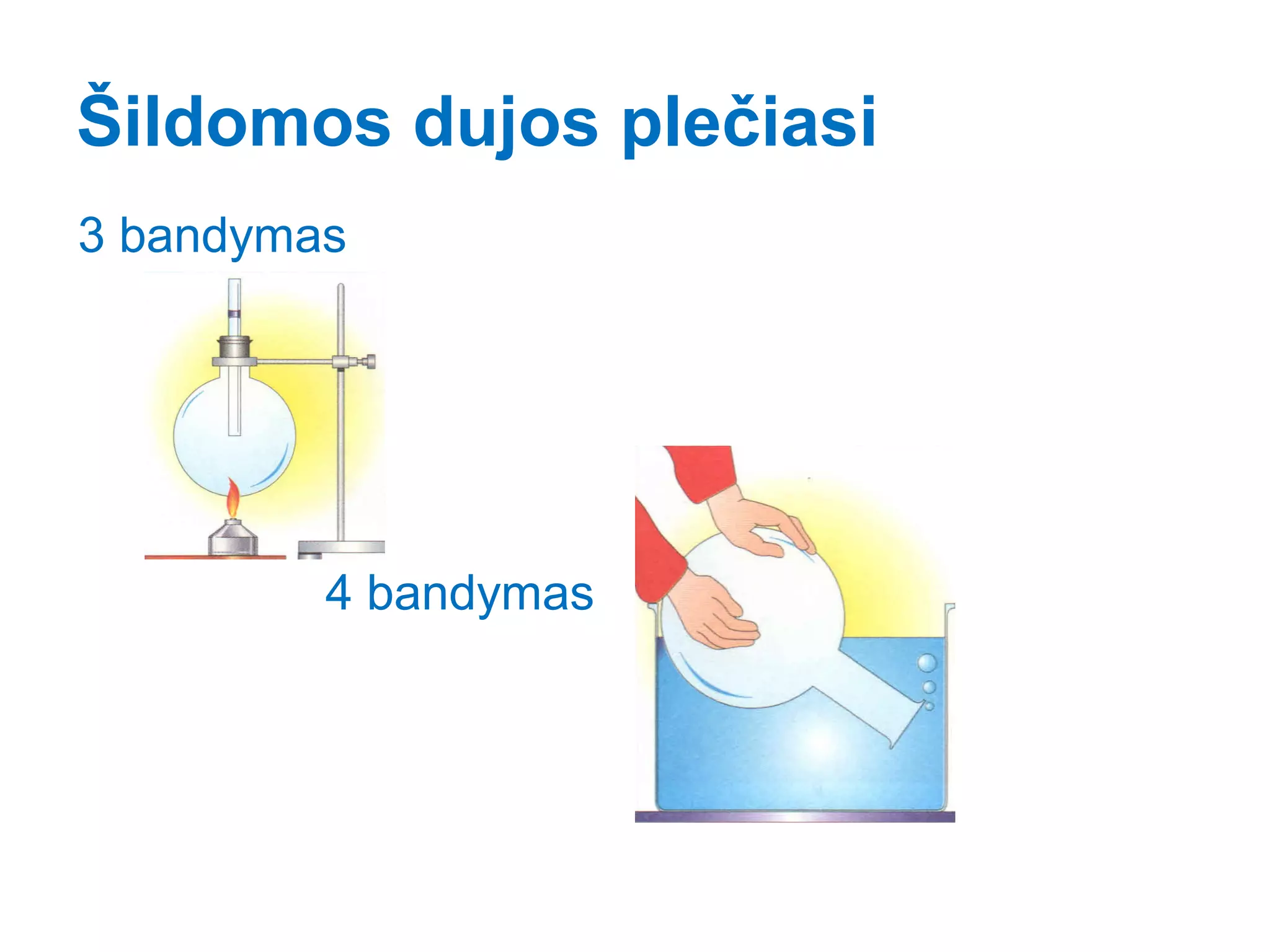 Šildomos dujos plečiasi

3 bandymas

4 bandymas